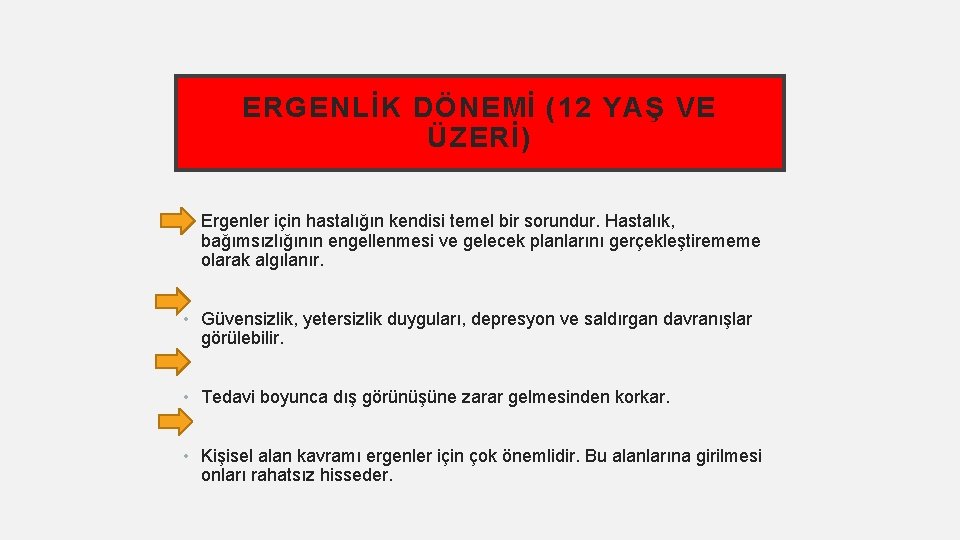 ERGENLİK DÖNEMİ (12 YAŞ VE ÜZERİ)

Ergenler için hastalığın kendisi temel bir sorundur. Hastalık, bağımsızlığının engellenmesi ve gelecek planlarını gerçekleştirememe olarak algılanır.

• Güvensizlik, yetersizlik duyguları, depresyon ve saldırgan davranışlar görülebilir.

• Tedavi boyunca dış görünüşüne zarar gelmesinden korkar.

• Kişisel alan kavramı ergenler için çok önemlidir. Bu alanlarına girilmesi onları rahatsız hisseder.